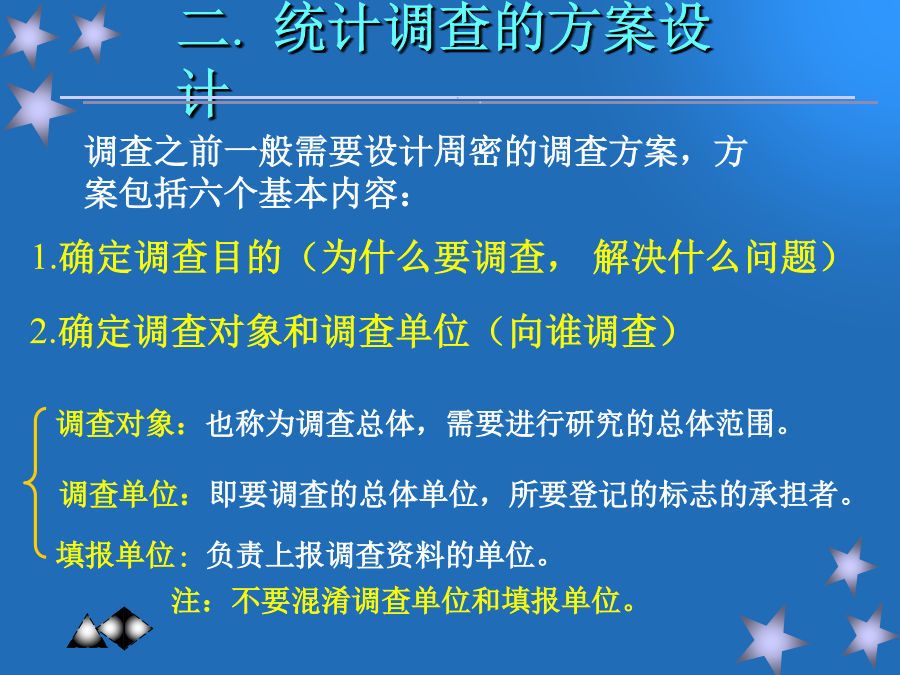 二. 统计调查的方案设计

调查之前一般需要设计周密的调查方案，方案包括六个基本内容：

1.确定调查目的（为什么要调查， 解决什么问题）

2.确定调查对象和调查单位（向谁调查）

调查对象：也称为调查总体，需要进行研究的总体范围。

调查单位：即要调查的总体单位，所要登记的标志的承担者。

填报单位：负责上报调查资料的单位。

注：不要混淆调查单位和填报单位。